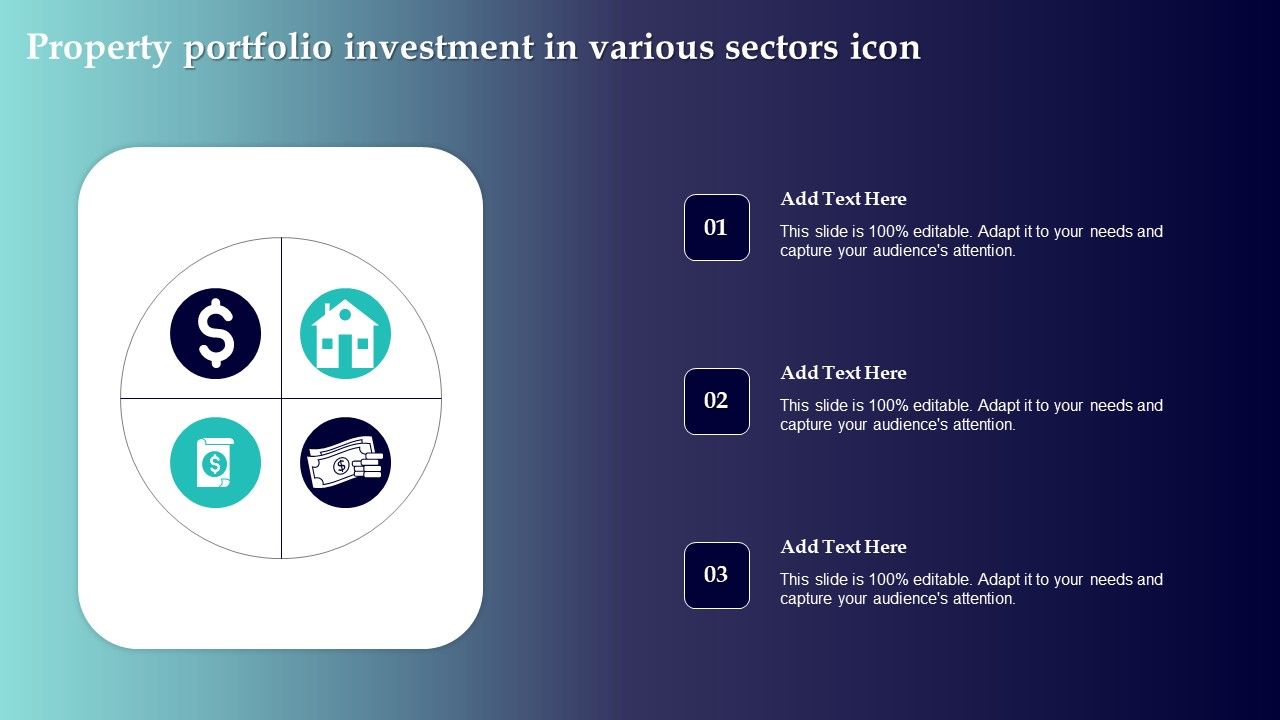 Property portfolio investment in various sectors icon

01

Add Text Here

This slide is 100% editable. Adapt it to your needs and capture your audience's attention.

02

Add Text Here

This slide is 100% editable. Adapt it to your needs and capture your audience's attention.

03

Add Text Here

This slide is 100% editable. Adapt it to your needs and capture your audience's attention.